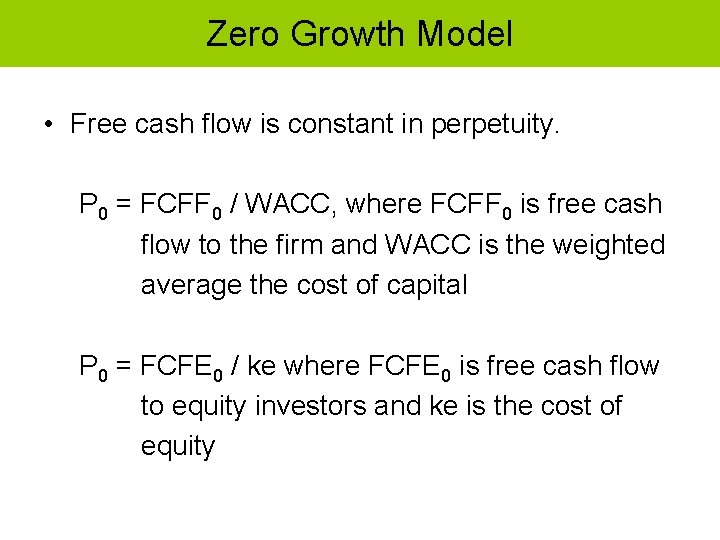 Zero Growth Model

• Free cash flow is constant in perpetuity.

$P_0$ = $FCFF_0$ / WACC, where $FCFF_0$ is free cash flow to the firm and WACC is the weighted average the cost of capital

$P_0$ = $FCFE_0$ / ke where $FCFE_0$ is free cash flow to equity investors and ke is the cost of equity